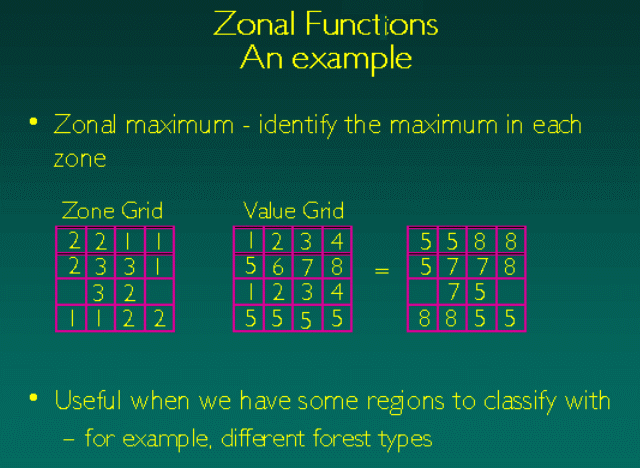 Zonal Functions
An example

• Zonal maximum - identify the maximum in each zone

Zone Grid

| 2 | 2 | 1 | 1 |
|---|---|---|---|
| 2 | 3 | 3 | 1 |
|  | 3 | 2 |  |
| 1 | 1 | 2 | 2 |

Value Grid

| 1 | 2 | 3 | 4 |
|---|---|---|---|
| 5 | 6 | 7 | 8 |
| 1 | 2 | 3 | 4 |
| 5 | 5 | 5 | 5 |

=

| 5 | 5 | 8 | 8 |
|---|---|---|---|
| 5 | 7 | 7 | 8 |
|  | 7 | 5 |  |
| 8 | 8 | 5 | 5 |

• Useful when we have some regions to classify with
– for example, different forest types